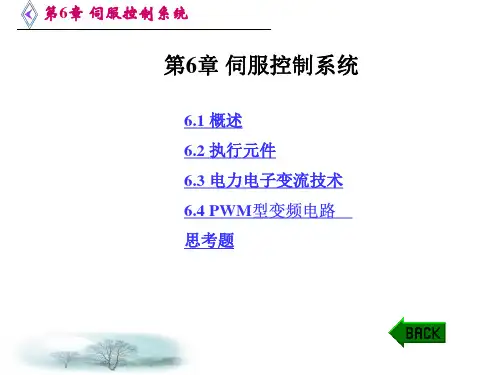 第6章 伺服控制系统

第6章 伺服控制系统

6.1 概述

6.2 执行元件

6.3 电力电子变流技术

6.4 PWM型变频电路

思考题

BACK